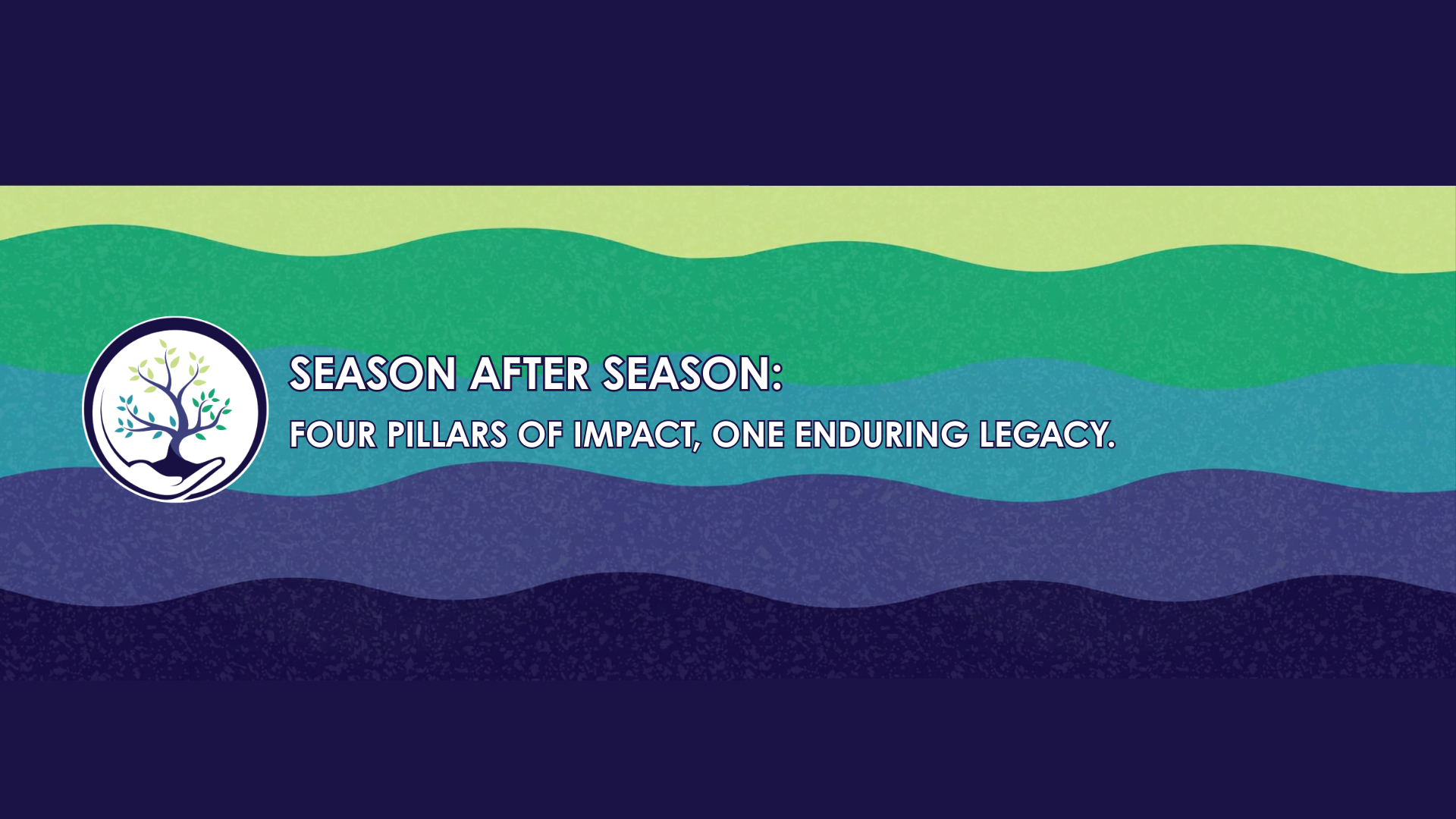 SEASON AFTER SEASON:
FOUR PILLARS OF IMPACT, ONE ENDURING LEGACY.